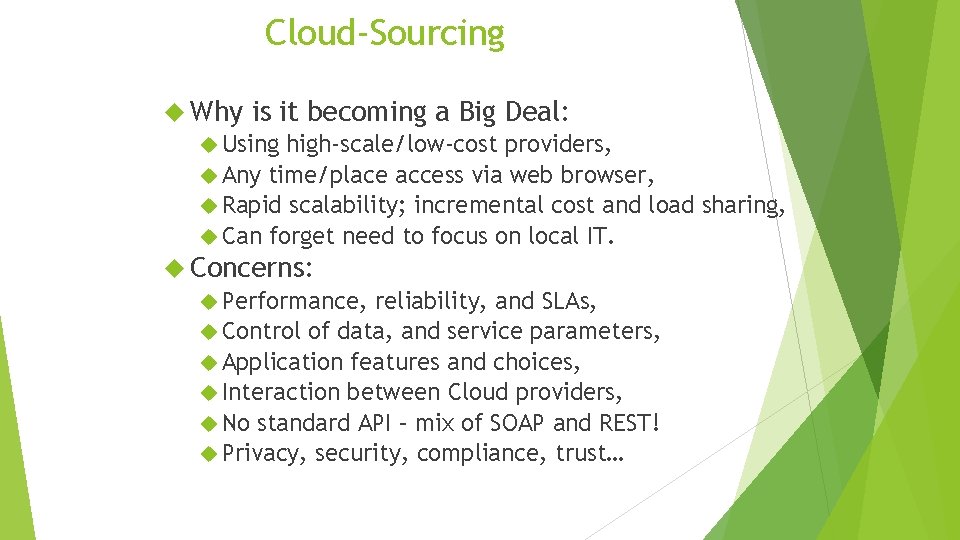 Cloud-Sourcing

Why is it becoming a Big Deal:

Using high-scale/low-cost providers,

Any time/place access via web browser,

Rapid scalability; incremental cost and load sharing,

Can forget need to focus on local IT.

Concerns:

Performance, reliability, and SLAs,

Control of data, and service parameters,

Application features and choices,

Interaction between Cloud providers,

No standard API – mix of SOAP and REST!

Privacy, security, compliance, trust…